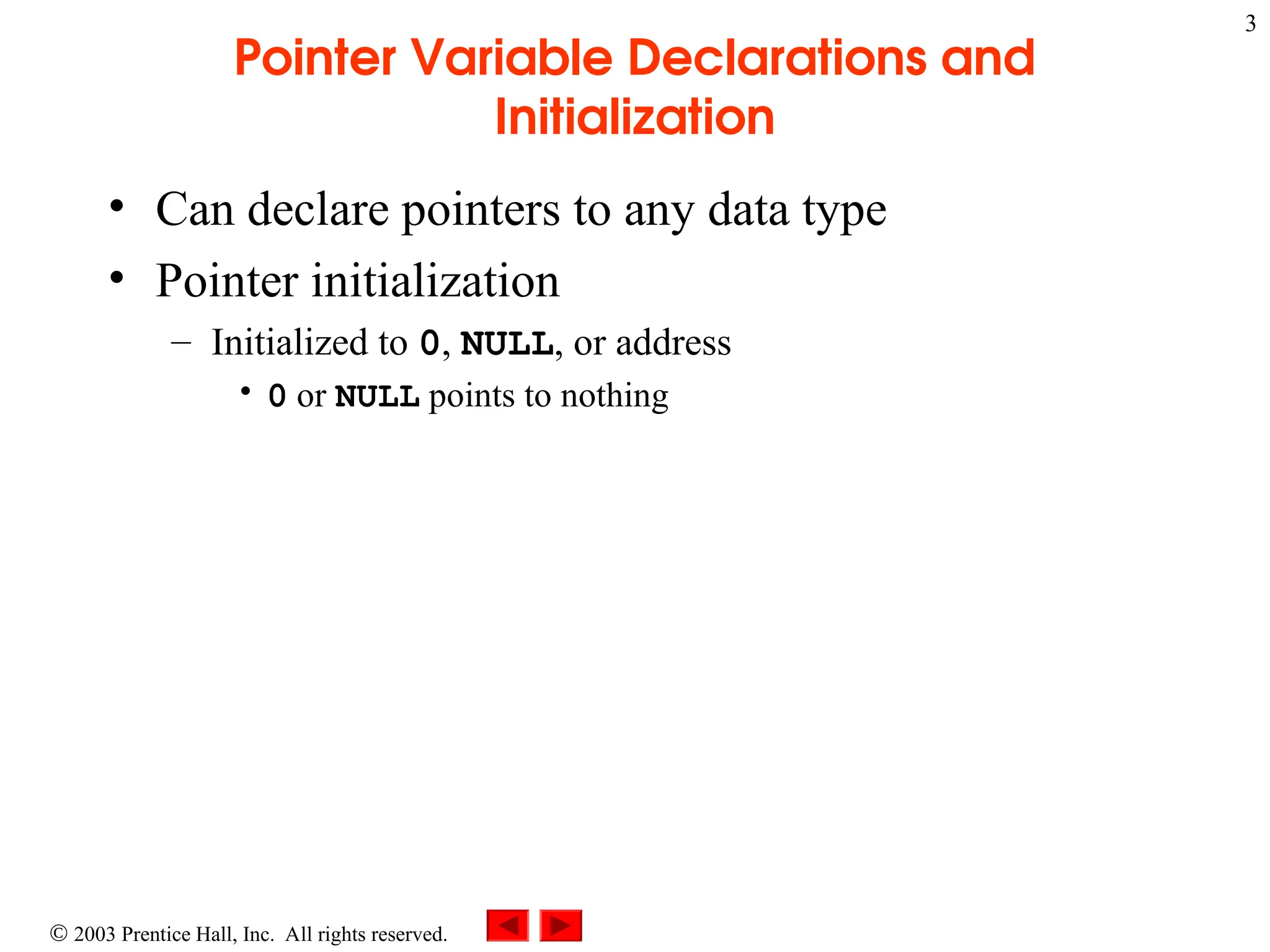 3

Pointer Variable Declarations and Initialization

• Can declare pointers to any data type
• Pointer initialization
– Initialized to 0, NULL, or address
• 0 or NULL points to nothing

© 2003 Prentice Hall, Inc. All rights reserved.